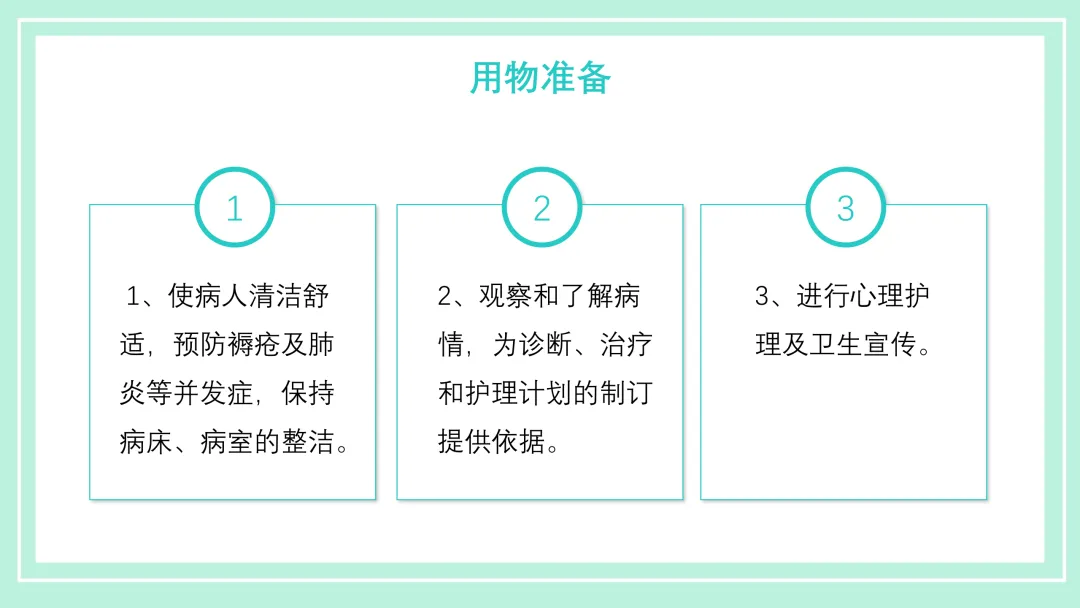 用物准备

1

1、使病人清洁舒适，预防褥疮及肺炎等并发症，保持病床、病室的整洁。

2

2、观察和了解病情，为诊断、治疗和护理计划的制订提供依据。

3

3、进行心理护理及卫生宣传。